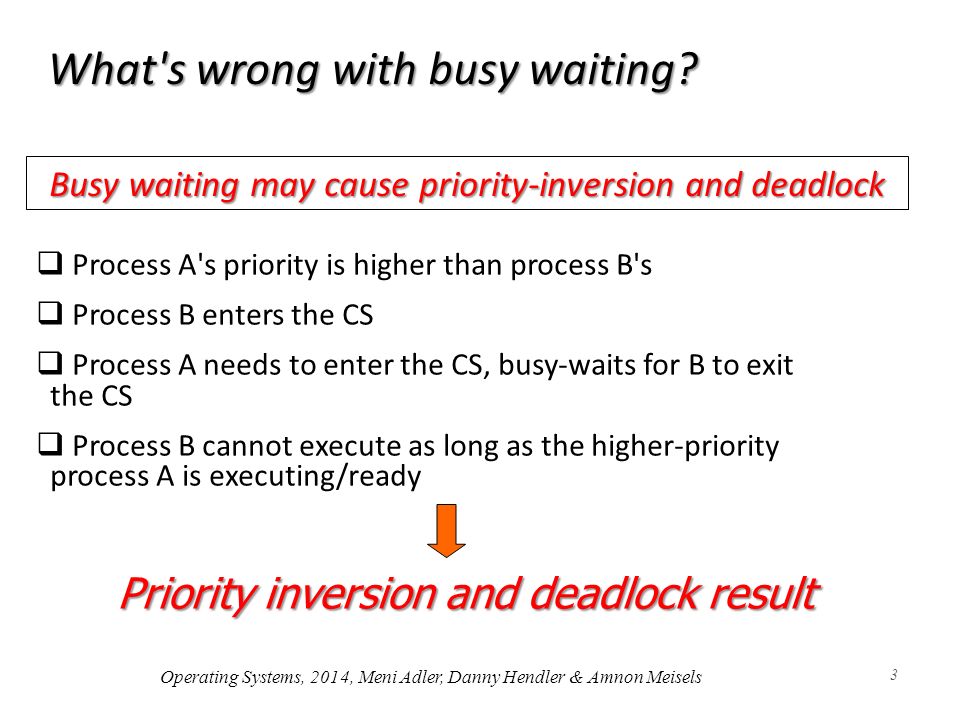 What's wrong with busy waiting?

Busy waiting may cause priority-inversion and deadlock

❑ Process A's priority is higher than process B's

❑ Process B enters the CS

❑ Process A needs to enter the CS, busy-waits for B to exit the CS

❑ Process B cannot execute as long as the higher-priority process A is executing/ready

Priority inversion and deadlock result

Operating Systems, 2014, Meni Adler, Danny Hendler & Amnon Meisels

3